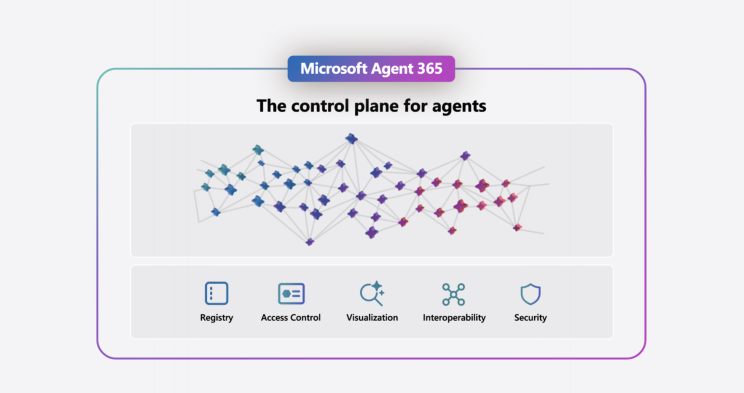 Microsoft Agent 365

The control plane for agents

Registry
Access Control
Visualization
Interoperability
Security